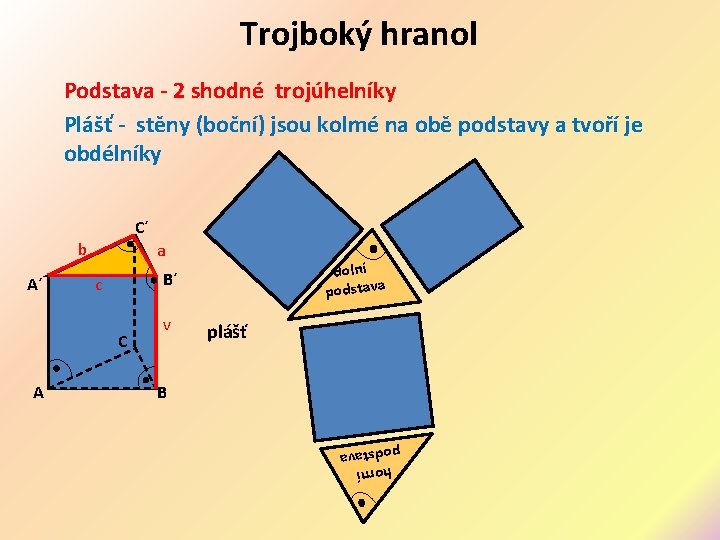 Trojboký hranol

Podstava - 2 shodné trojúhelníky

Plášť - stěny (boční) jsou kolmé na obě podstavy a tvoří je obdélníky

C´
b
a
A´
c
B´
v
C
A
B

plášť

dolní podstava

horní podstava